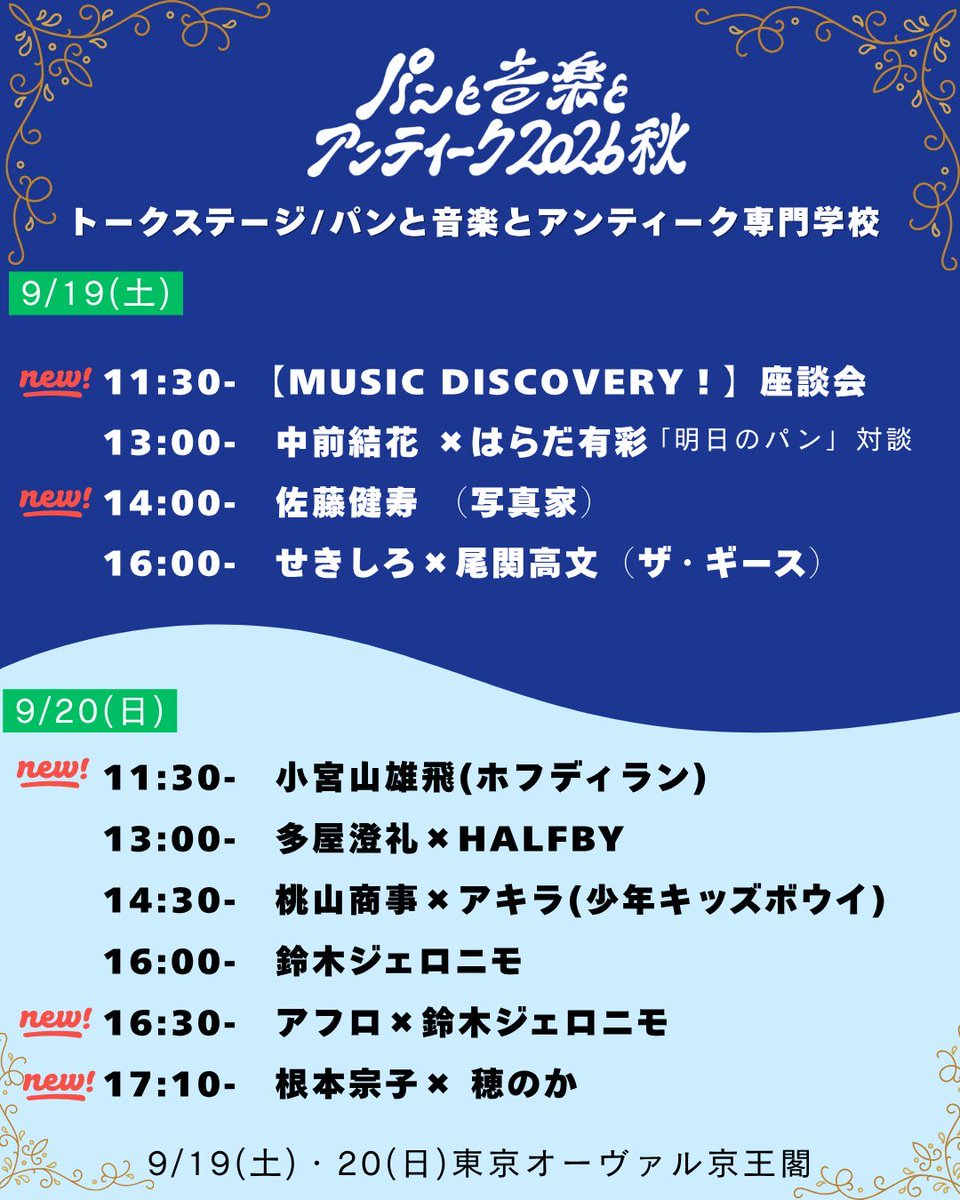 パンと音楽とアンティーク2026秋

トークステージ/パンと音楽とアンティーク専門学校

9/19(土)

new! 11:30- 【MUSIC DISCOVERY！】座談会

13:00- 中前結花 ×はらだ有彩「明日のパン」対談

new! 14:00- 佐藤健寿 （写真家）

16:00- せきしろ×尾関高文（ザ・ギース）

9/20(日)

new! 11:30- 小宮山雄飛(ホフディラン)

13:00- 多屋澄礼×HALFBY

14:30- 桃山商事×アキラ(少年キッズボウイ)

16:00- 鈴木ジェロニモ

new! 16:30- アフロ×鈴木ジェロニモ

new! 17:10- 根本宗子× 穂のか

9/19(土)・20(日)東京オーヴァル京王閣